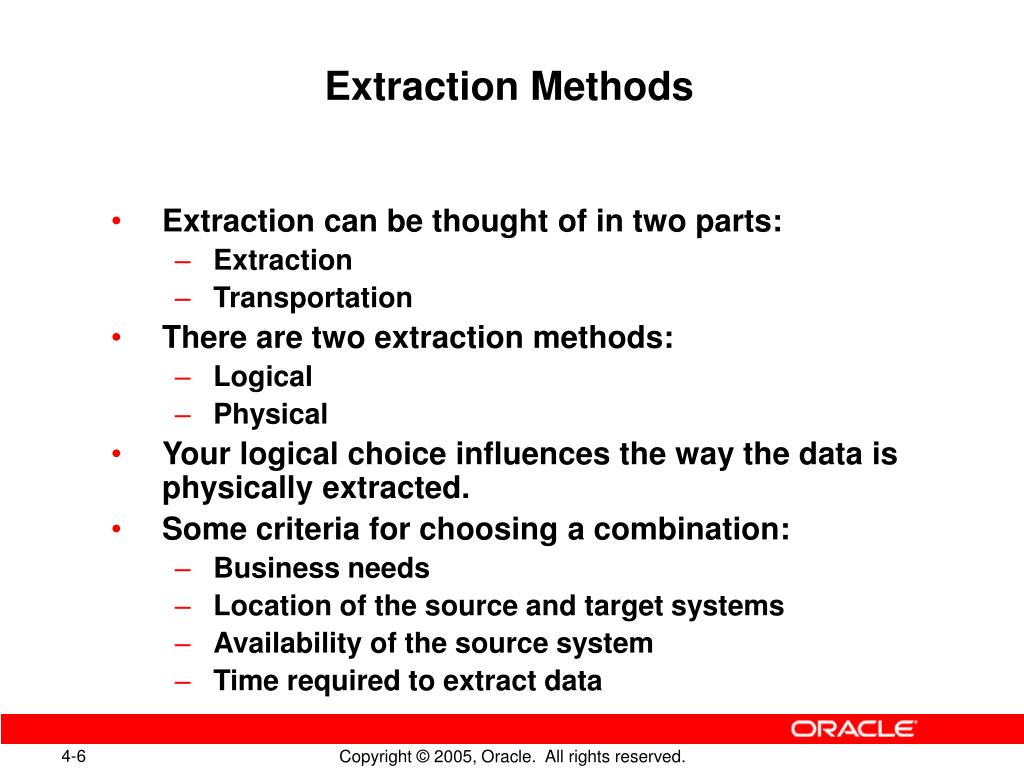 Extraction Methods

• Extraction can be thought of in two parts:
– Extraction
– Transportation
• There are two extraction methods:
– Logical
– Physical
• Your logical choice influences the way the data is physically extracted.
• Some criteria for choosing a combination:
– Business needs
– Location of the source and target systems
– Availability of the source system
– Time required to extract data

ORACLE

4-6

Copyright © 2005, Oracle. All rights reserved.